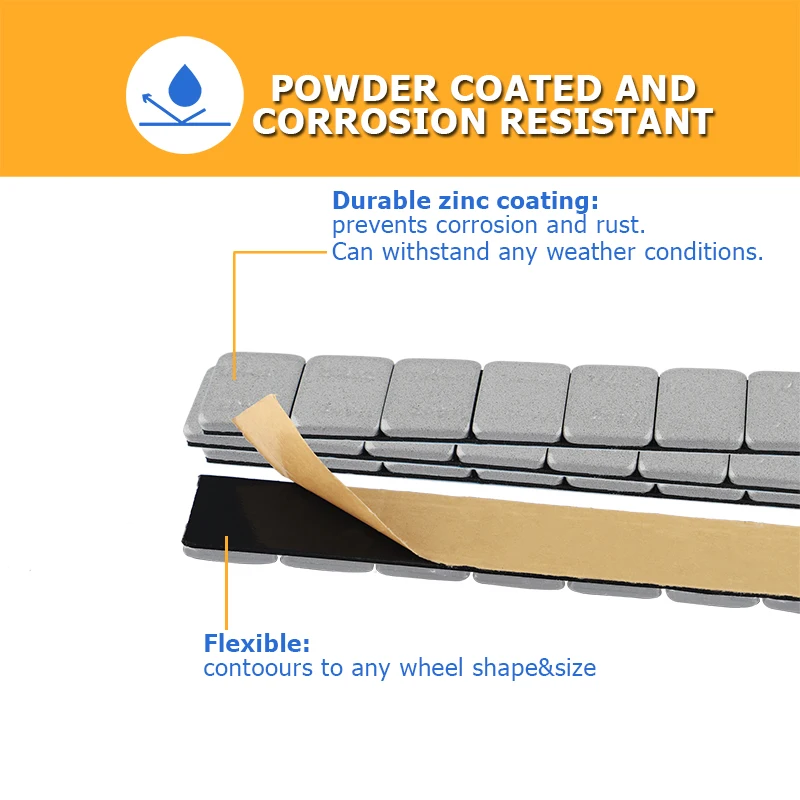 POWDER COATED AND CORROSION RESISTANT

Durable zinc coating:
prevents corrosion and rust.
Can withstand any weather conditions.

Flexible:
contoours to any wheel shape&size